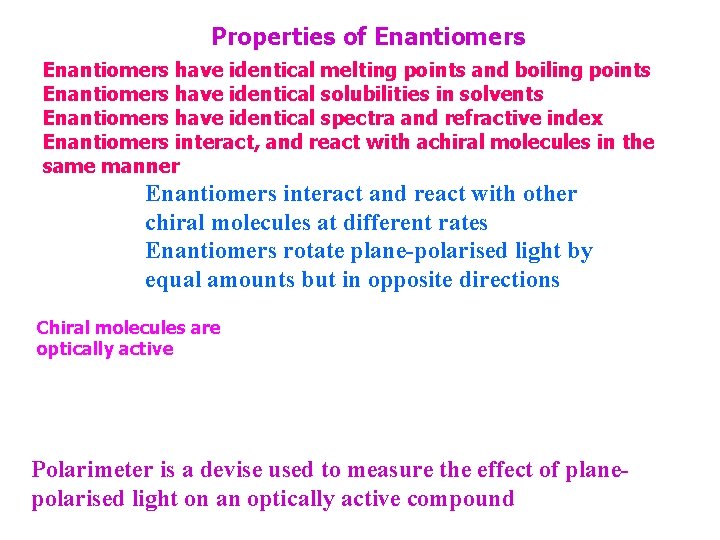 Properties of Enantiomers

Enantiomers have identical melting points and boiling points
Enantiomers have identical solubilities in solvents
Enantiomers have identical spectra and refractive index
Enantiomers interact, and react with achiral molecules in the same manner

Enantiomers interact and react with other chiral molecules at different rates
Enantiomers rotate plane-polarised light by equal amounts but in opposite directions

Chiral molecules are optically active

Polarimeter is a devise used to measure the effect of plane-polarised light on an optically active compound